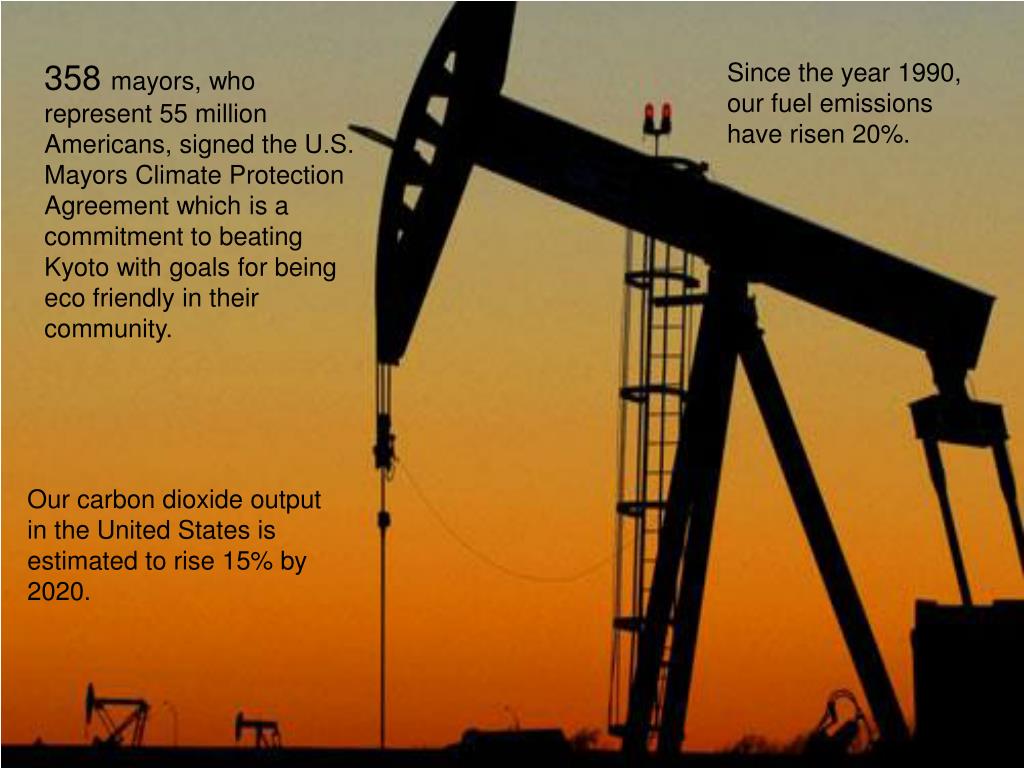 358 mayors, who represent 55 million Americans, signed the U.S. Mayors Climate Protection Agreement which is a commitment to beating Kyoto with goals for being eco friendly in their community.

Since the year 1990, our fuel emissions have risen 20%.

Our carbon dioxide output in the United States is estimated to rise 15% by 2020.